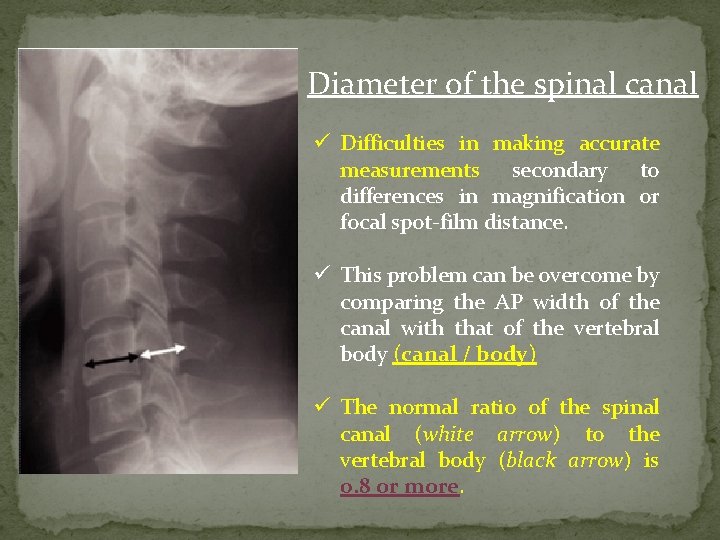 Diameter of the spinal canal

✓ Difficulties in making accurate measurements secondary to differences in magnification or focal spot-film distance.

✓ This problem can be overcome by comparing the AP width of the canal with that of the vertebral body (canal / body)

✓ The normal ratio of the spinal canal (white arrow) to the vertebral body (black arrow) is 0.8 or more.